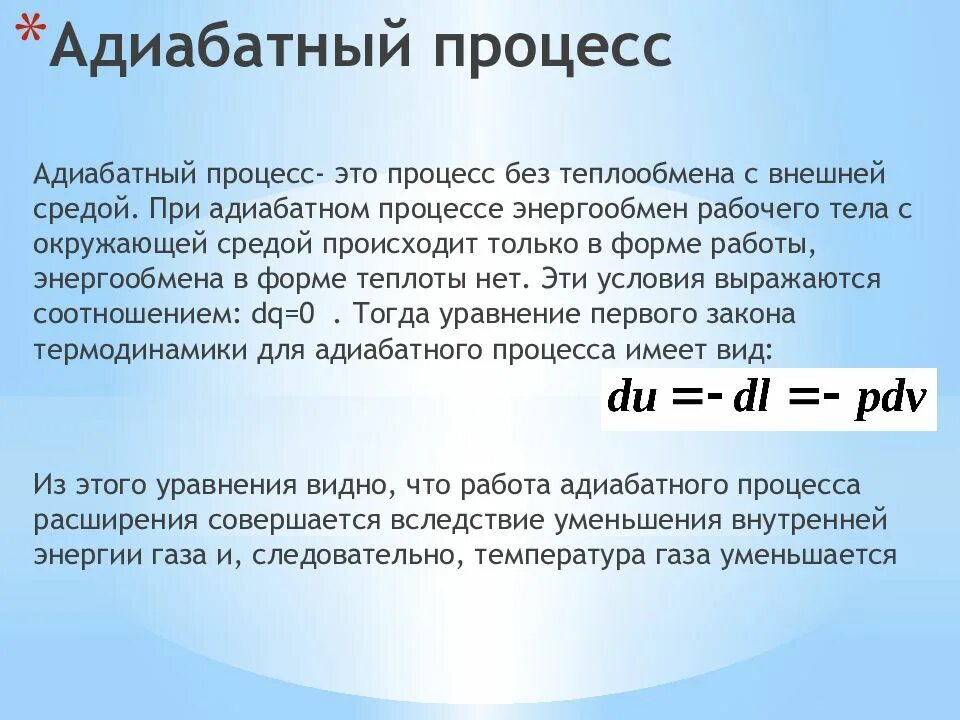 *Адиабатный процесс

Адиабатный процесс- это процесс без теплообмена с внешней средой. При адиабатном процессе энергообмен рабочего тела с окружающей средой происходит только в форме работы, энергообмена в форме теплоты нет. Эти условия выражаются соотношением: dq=0 . Тогда уравнение первого закона термодинамики для адиабатного процесса имеет вид:

$du = -dl = -pdv$

Из этого уравнения видно, что работа адиабатного процесса расширения совершается вследствие уменьшения внутренней энергии газа и, следовательно, температура газа уменьшается